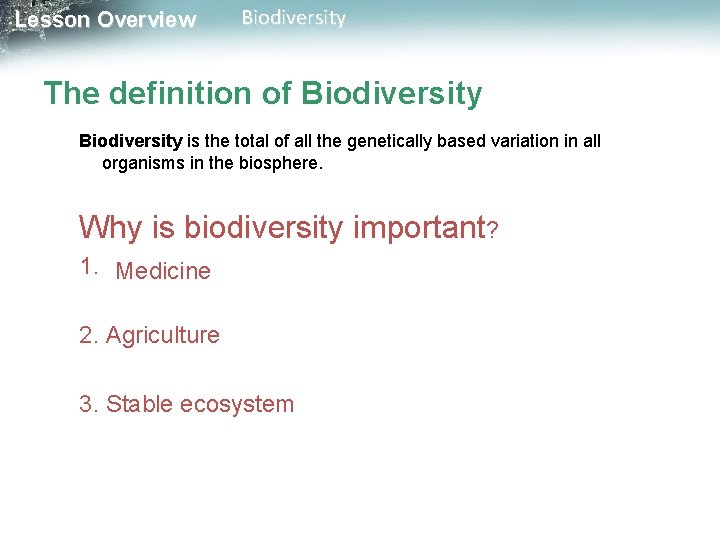 Lesson Overview Biodiversity

The definition of Biodiversity

Biodiversity is the total of all the genetically based variation in all organisms in the biosphere.

Why is biodiversity important?

1. Medicine

2. Agriculture

3. Stable ecosystem